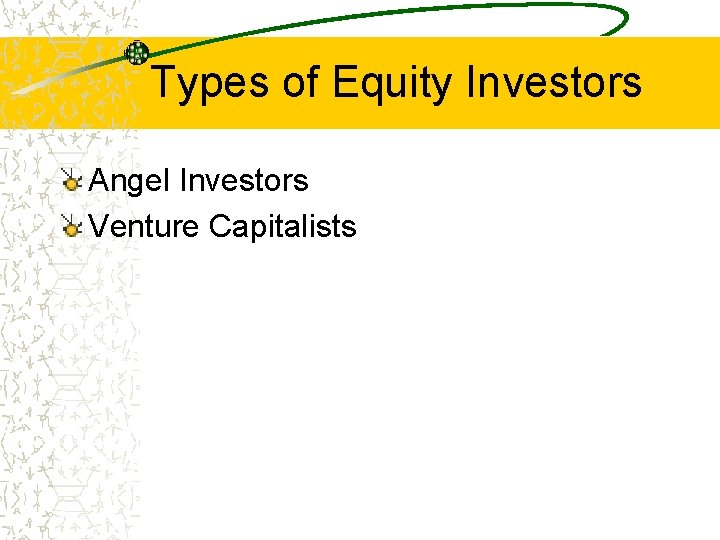 Types of Equity Investors

Angel Investors
Venture Capitalists